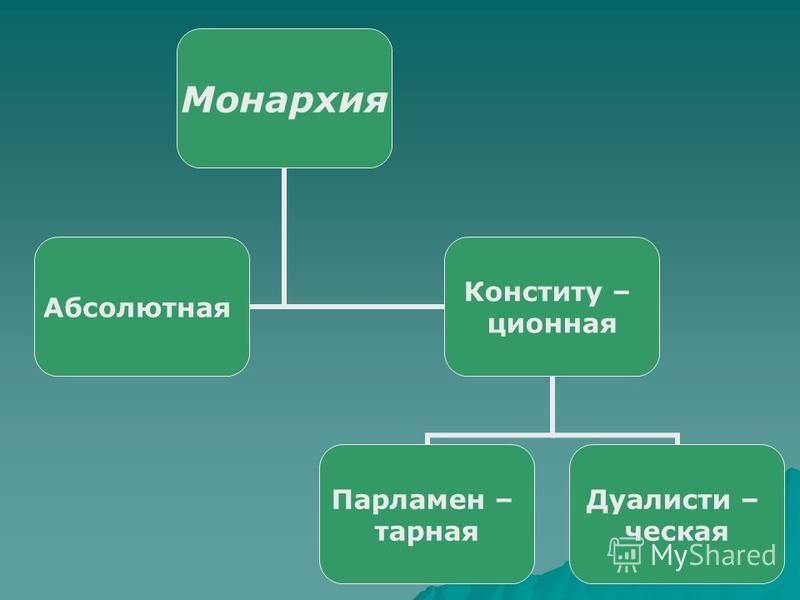 Монархия

Абсолютная

Конститу – ционная

Парламен – тарная

Дуалисти – ческая

MyShared